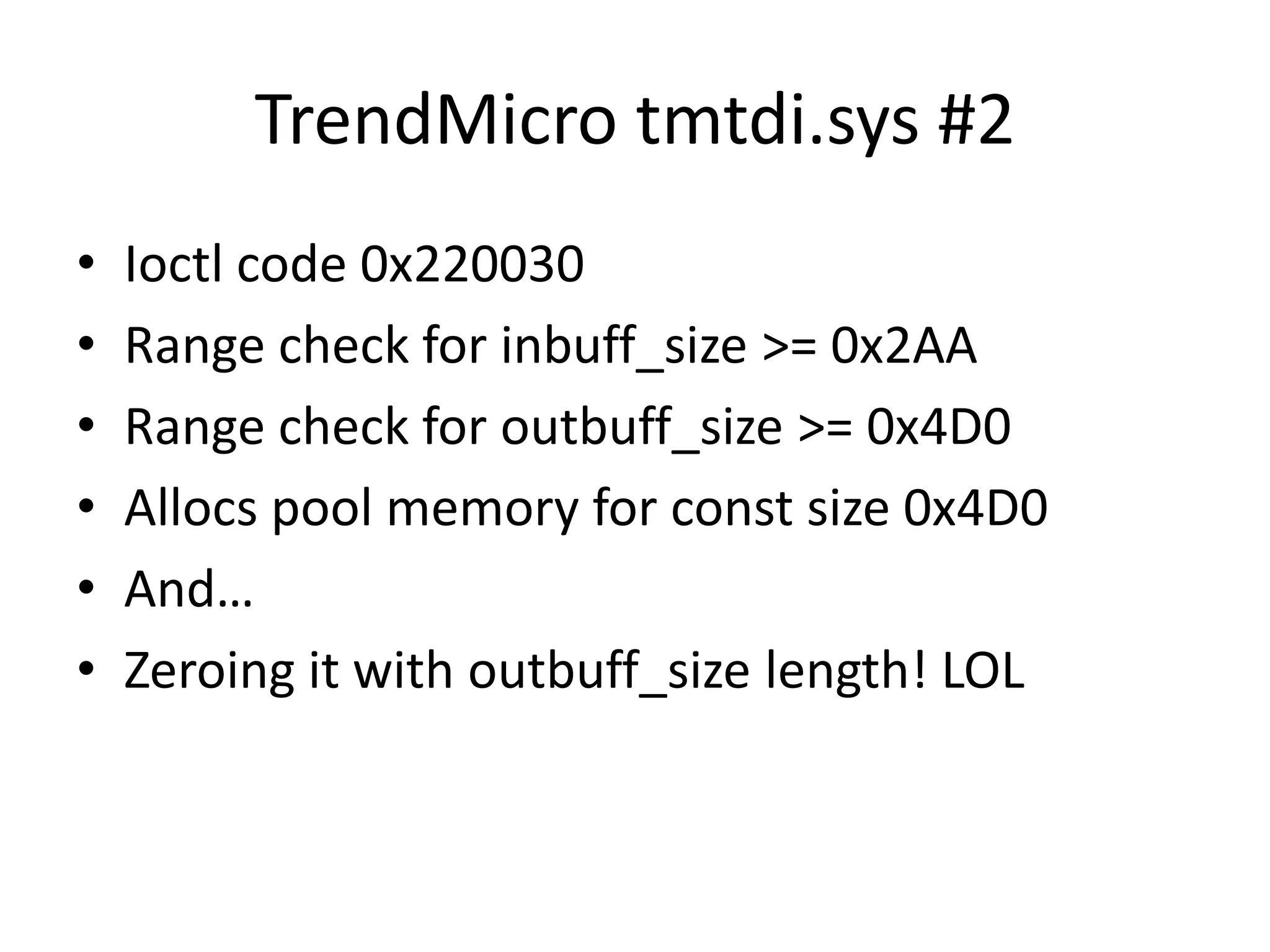 TrendMicro tmtdi.sys #2

• Ioctl code 0x220030
• Range check for inbuff_size >= 0x2AA
• Range check for outbuff_size >= 0x4D0
• Allocs pool memory for const size 0x4D0
• And…
• Zeroing it with outbuff_size length! LOL